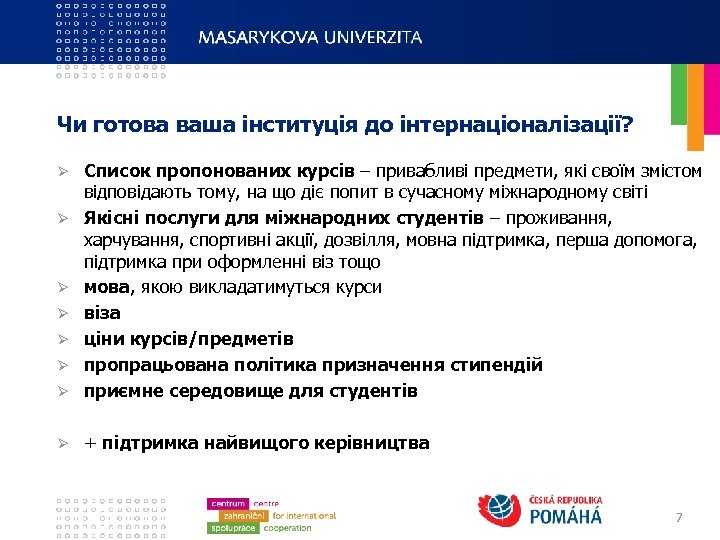 MASARYKOVA UNIVERZITA

Чи готова ваша інституція до інтернаціоналізації?

➢ Список пропонованих курсів – привабливі предмети, які своїм змістом відповідають тому, на що діє попит в сучасному міжнародному світі

➢ Якісні послуги для міжнародних студентів – проживання, харчування, спортивні акції, дозвілля, мовна підтримка, перша допомога, підтримка при оформленні віз тощо

➢ мова, якою викладатимуться курси

➢ віза

➢ ціни курсів/предметів

➢ пропрацьована політика призначення стипендій

➢ приємне середовище для студентів

➢ + підтримка найвищого керівництва

centrum centre
zahraniční for international
spolupráce cooperation

ČESKÁ REPUBLIKA
POMÁHÁ

7